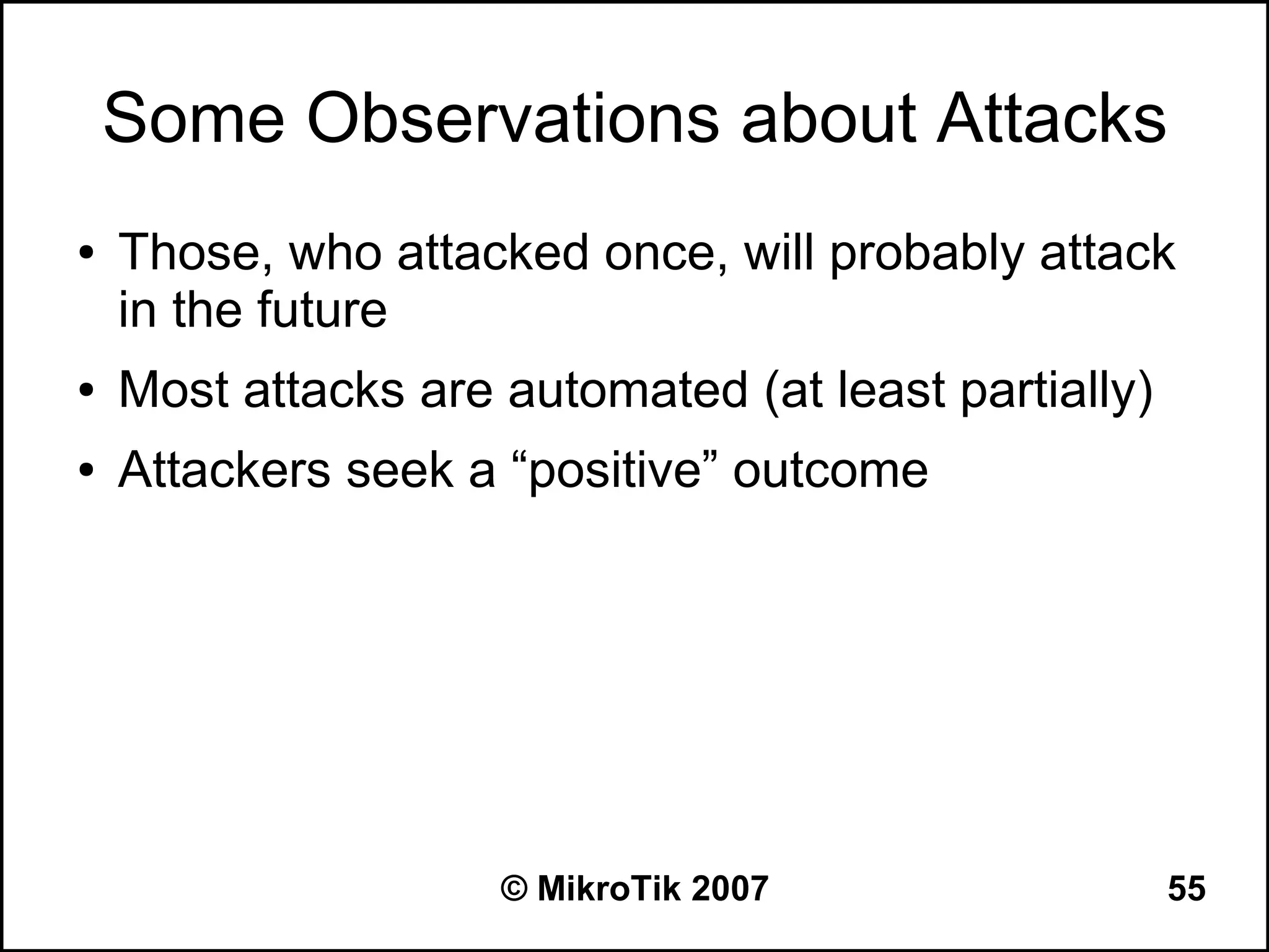 Some Observations about Attacks

• Those, who attacked once, will probably attack in the future
• Most attacks are automated (at least partially)
• Attackers seek a “positive” outcome

© MikroTik 2007

55